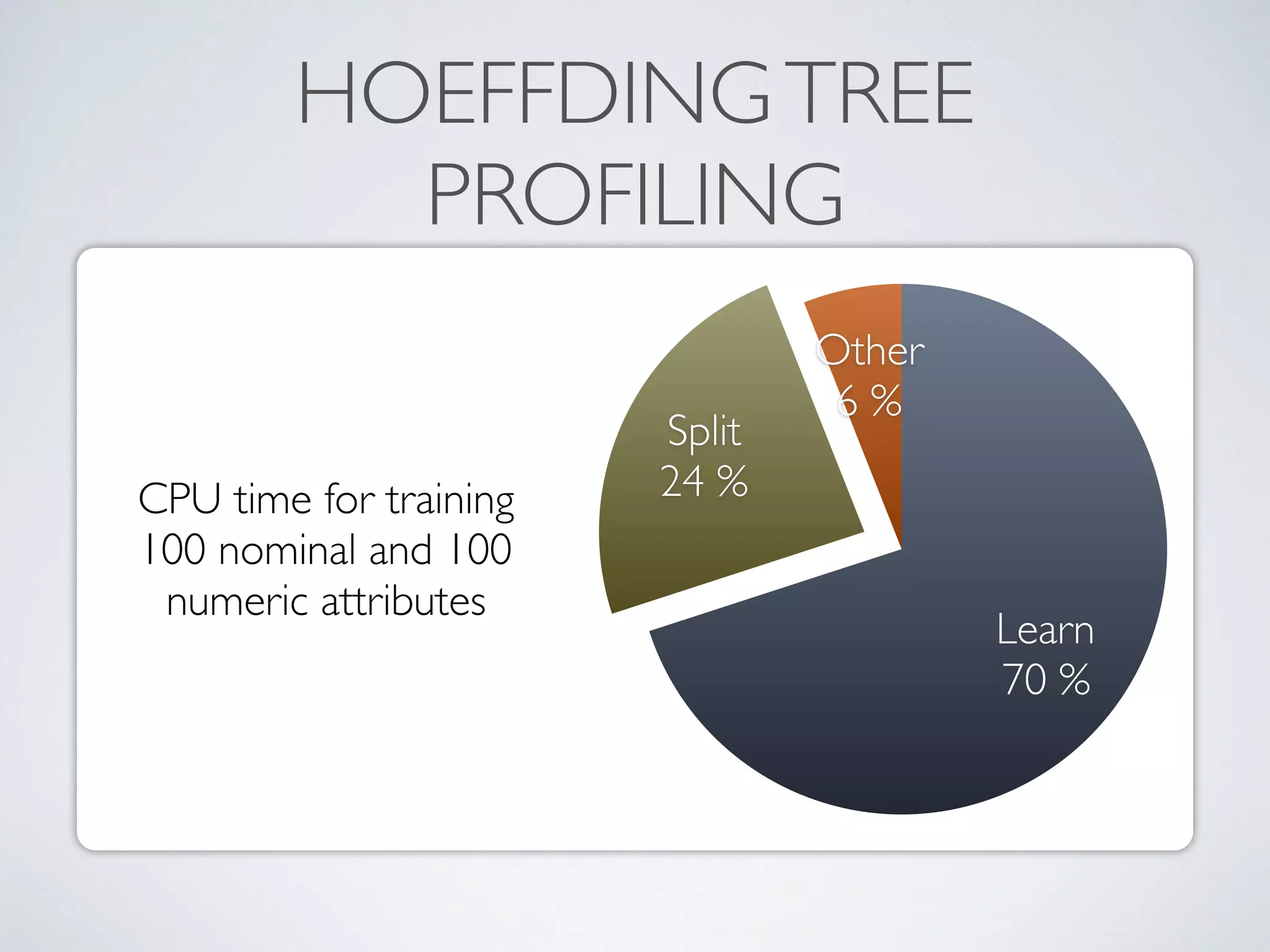 HOEFFDING TREE PROFILING

CPU time for training 100 nominal and 100 numeric attributes

Other
6 %

Split
24 %

Learn
70 %